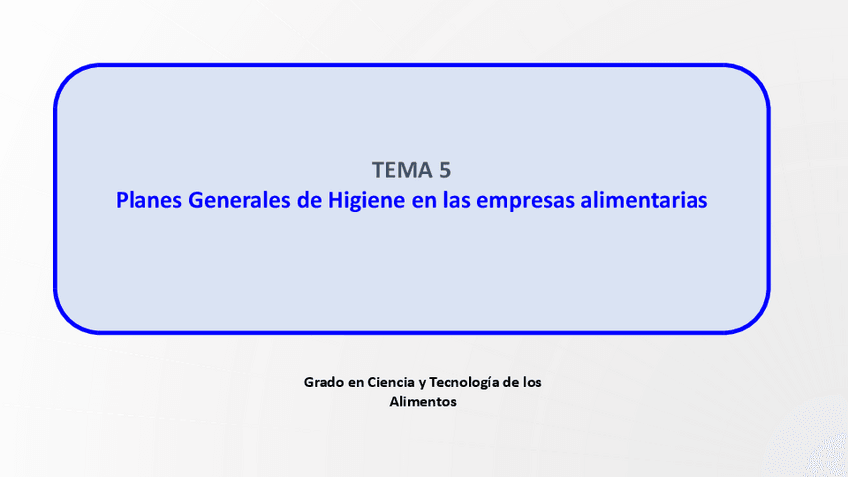 TEMA 5
Planes Generales de Higiene en las empresas alimentarias

Grado en Ciencia y Tecnología de los Alimentos